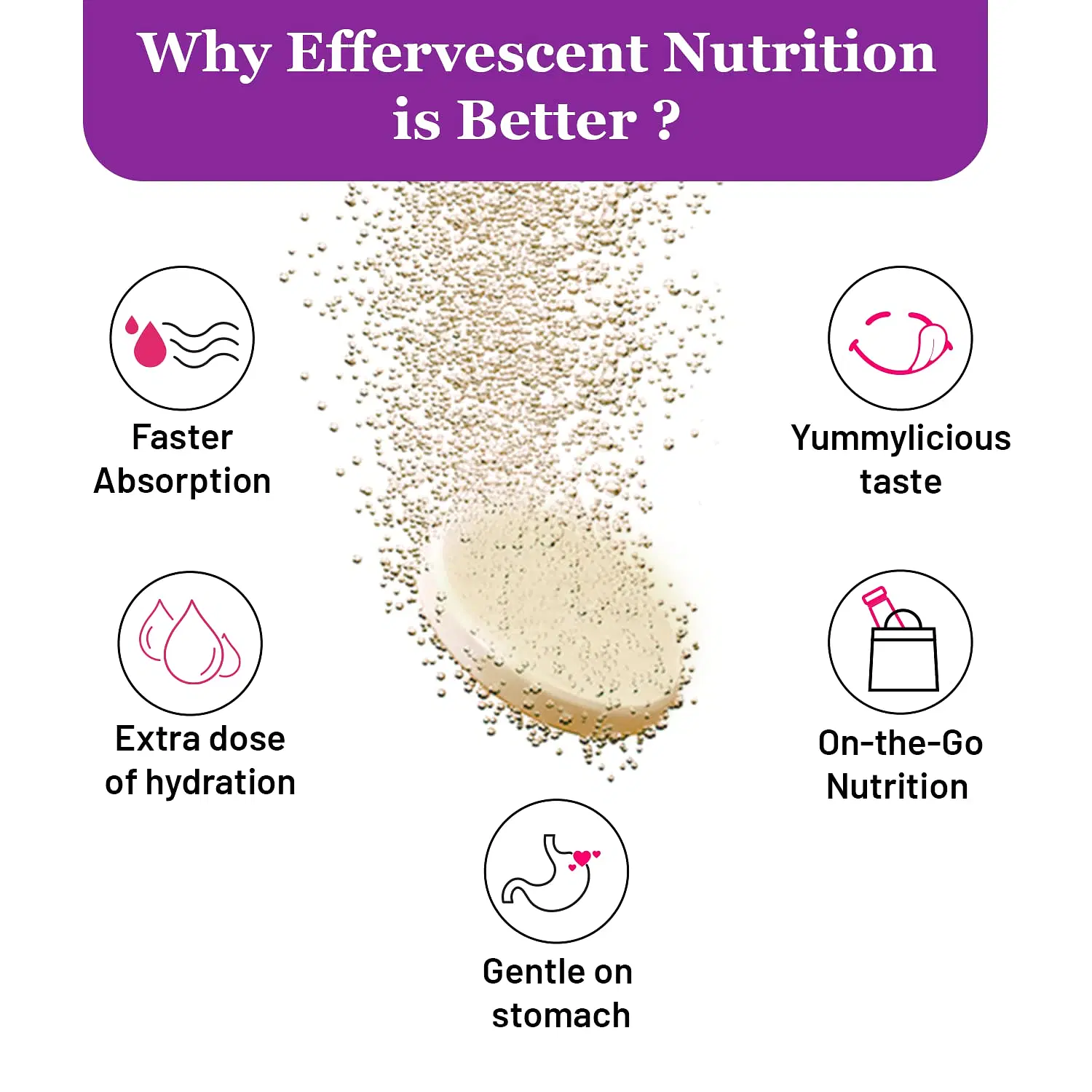 Why Effervescent Nutrition is Better ?

Faster Absorption

Yummylicious taste

Extra dose of hydration

On-the-Go Nutrition

Gentle on stomach